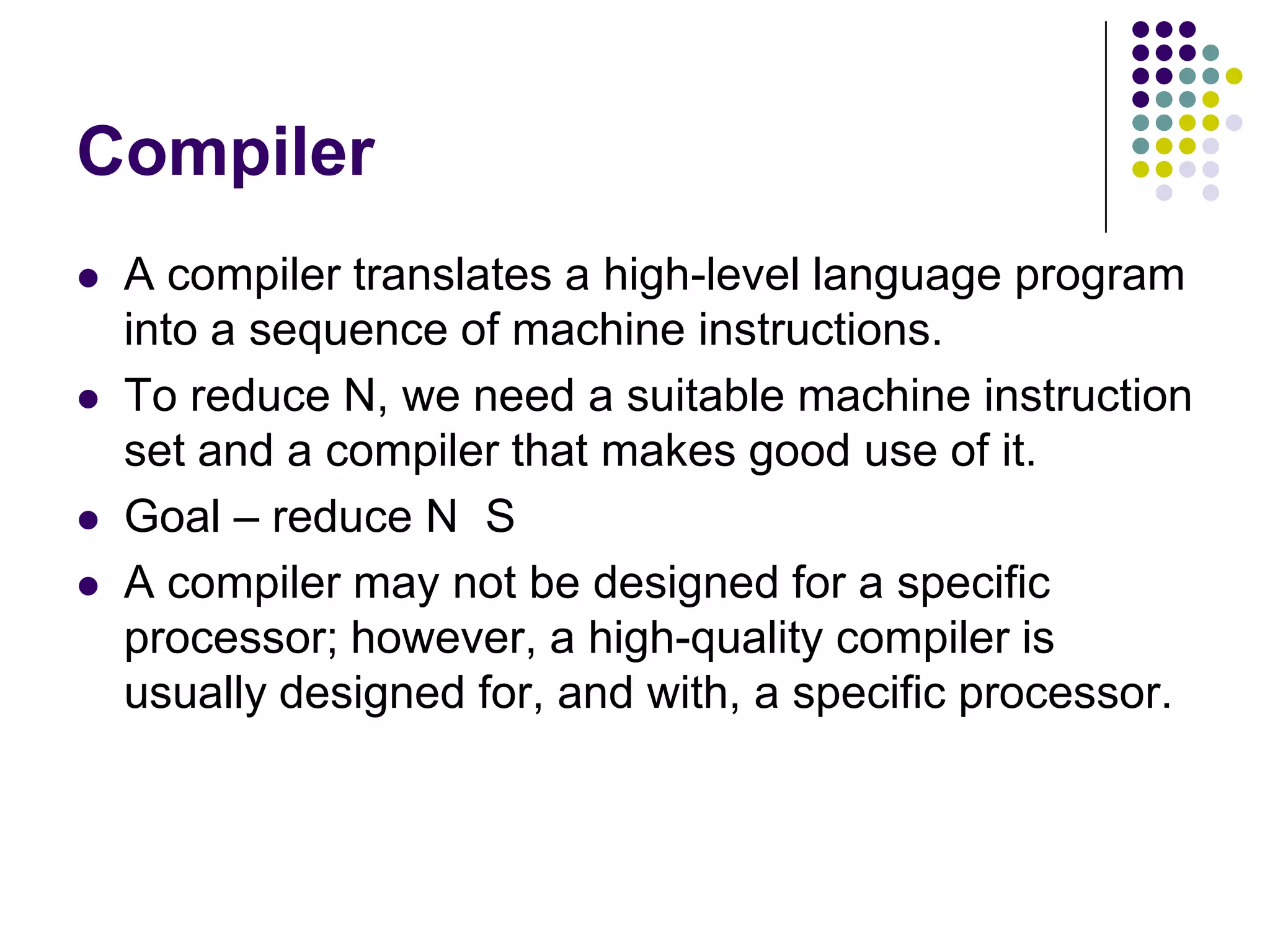 Compiler

- A compiler translates a high-level language program into a sequence of machine instructions.
- To reduce N, we need a suitable machine instruction set and a compiler that makes good use of it.
- Goal – reduce N  S
- A compiler may not be designed for a specific processor; however, a high-quality compiler is usually designed for, and with, a specific processor.